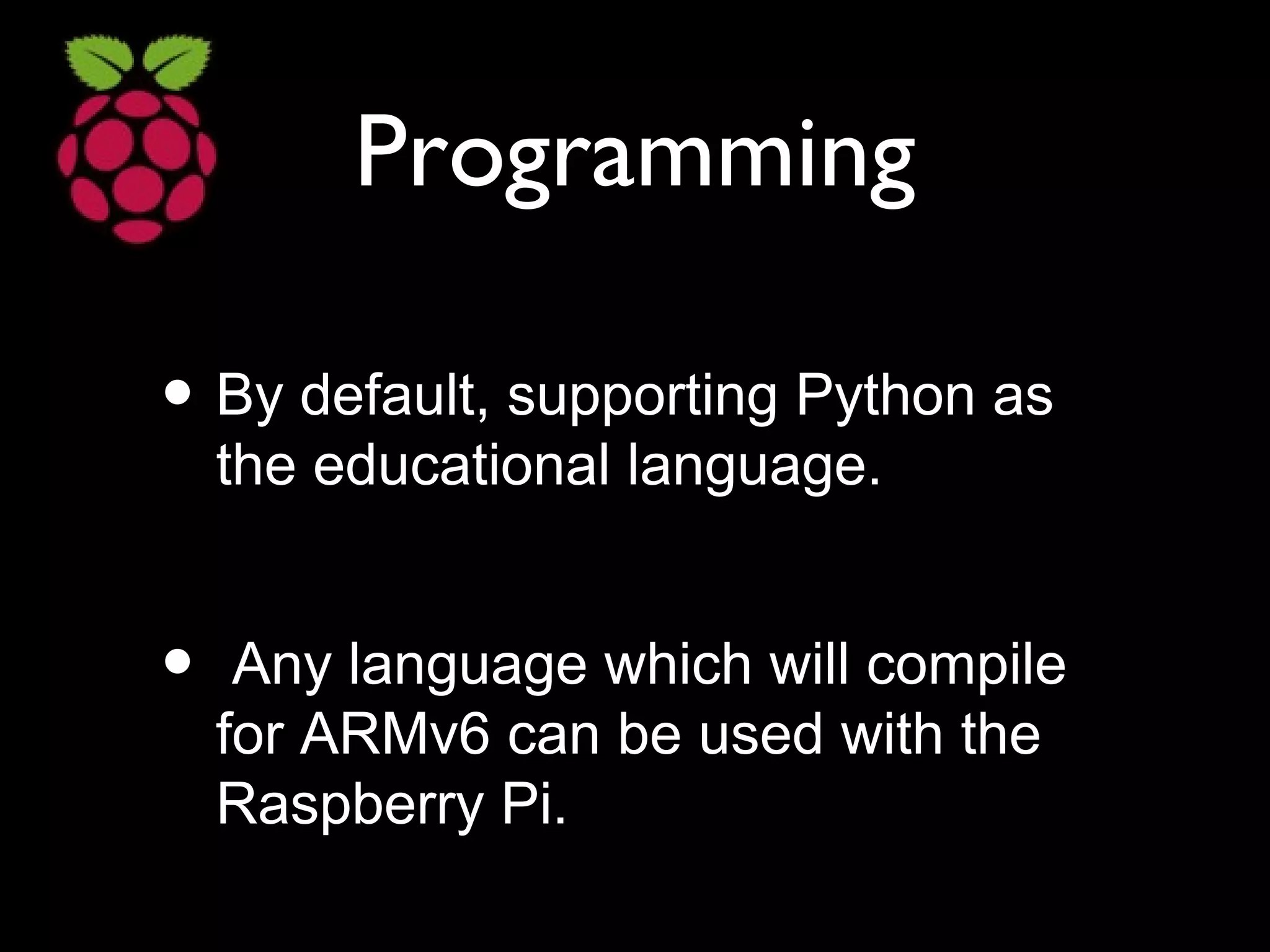 Programming

• By default, supporting Python as the educational language.

• Any language which will compile for ARMv6 can be used with the Raspberry Pi.